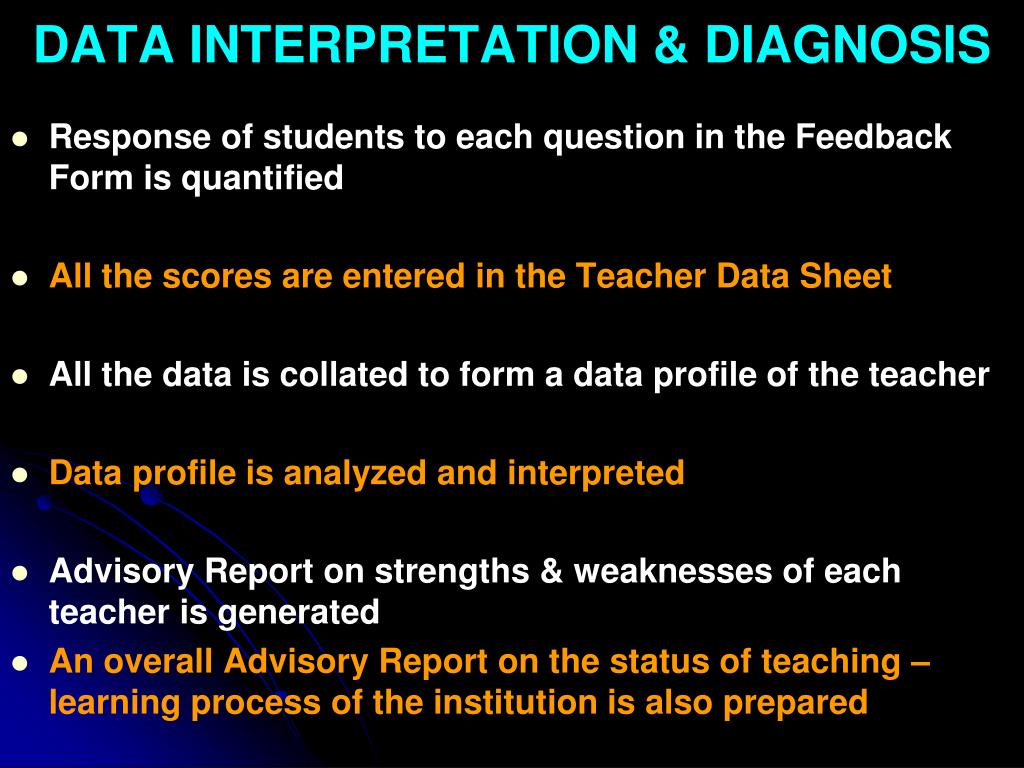 DATA INTERPRETATION & DIAGNOSIS

- Response of students to each question in the Feedback Form is quantified

- All the scores are entered in the Teacher Data Sheet

- All the data is collated to form a data profile of the teacher

- Data profile is analyzed and interpreted

- Advisory Report on strengths & weaknesses of each teacher is generated
- An overall Advisory Report on the status of teaching – learning process of the institution is also prepared